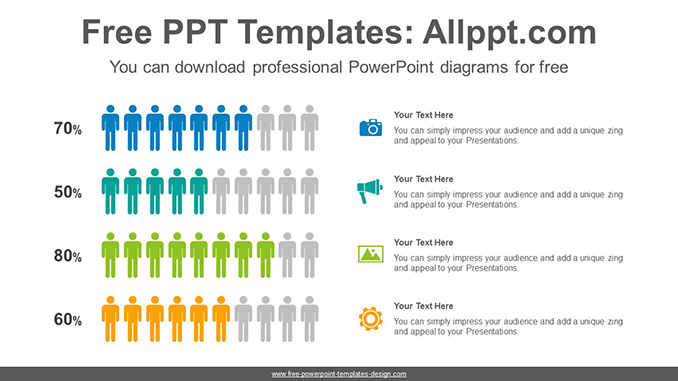 Free PPT Templates: Allppt.com

You can download professional PowerPoint diagrams for free

70%

50%

80%

60%

Your Text Here

You can simply impress your audience and add a unique zing and appeal to your Presentations.

Your Text Here

You can simply impress your audience and add a unique zing and appeal to your Presentations.

Your Text Here

You can simply impress your audience and add a unique zing and appeal to your Presentations.

Your Text Here

You can simply impress your audience and add a unique zing and appeal to your Presentations.

www.free-powerpoint-templates-design.com